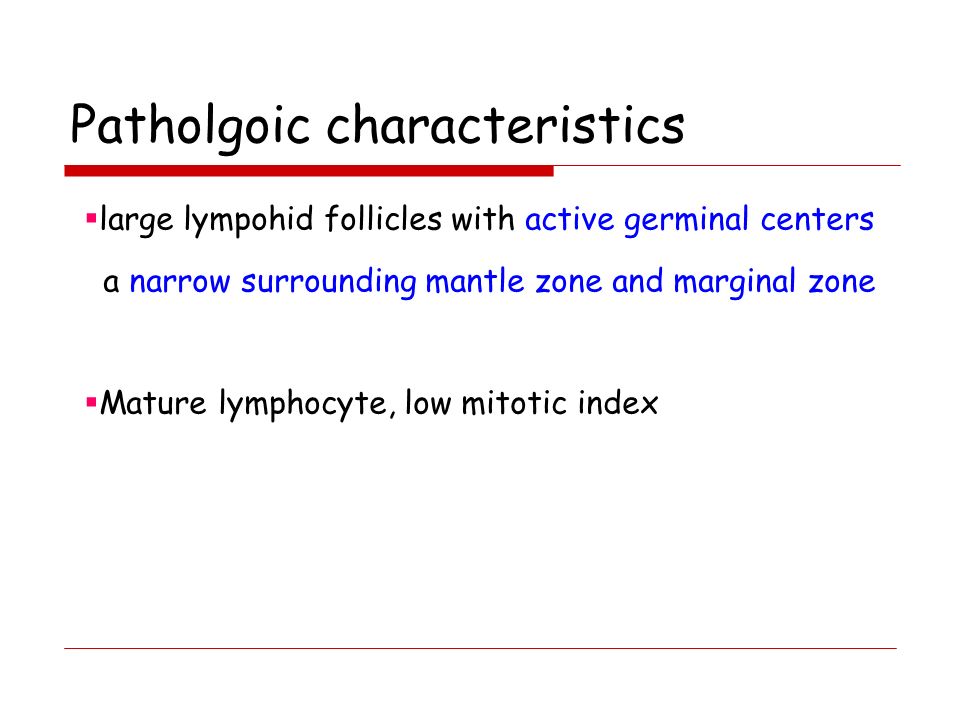 Patholgoic characteristics

▪large lympohid follicles with active germinal centers a narrow surrounding mantle zone and marginal zone

▪Mature lymphocyte, low mitotic index